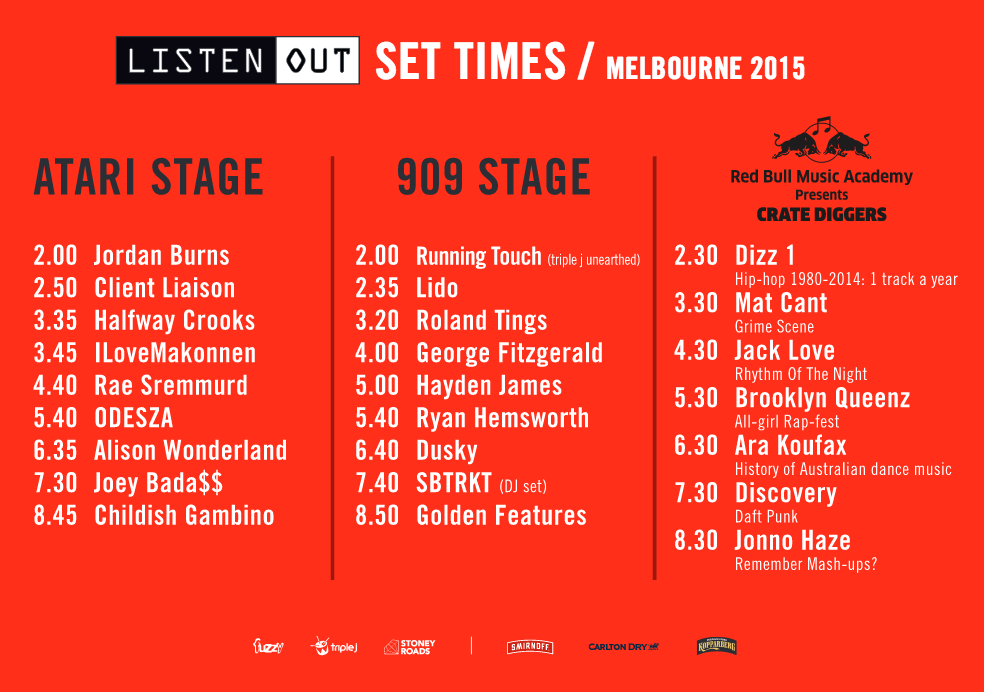 LISTEN OUT SET TIMES / MELBOURNE 2015

ATARI STAGE

2.00 Jordan Burns
2.50 Client Liaison
3.35 Halfway Crooks
3.45 ILoveMakonnen
4.40 Rae Sremmurd
5.40 ODESZA
6.35 Alison Wonderland
7.30 Joey Bada$$
8.45 Childish Gambino

909 STAGE

2.00 Running Touch (triple j unearthed)
2.35 Lido
3.20 Roland Tings
4.00 George Fitzgerald
5.00 Hayden James
5.40 Ryan Hemsworth
6.40 Dusky
7.40 SBTRKT (DJ set)
8.50 Golden Features

Red Bull Music Academy Presents CRATE DIGGERS

2.30 Dizz 1
Hip-hop 1980-2014: 1 track a year
3.30 Mat Cant
Grime Scene
4.30 Jack Love
Rhythm Of The Night
5.30 Brooklyn Queenz
All-girl Rap-fest
6.30 Ara Koufax
History of Australian dance music
7.30 Discovery
Daft Punk
8.30 Jonno Haze
Remember Mash-ups?

fuzzy triple j STONEY ROADS SMIRNOFF CARLTON DRY KOPPARBERG